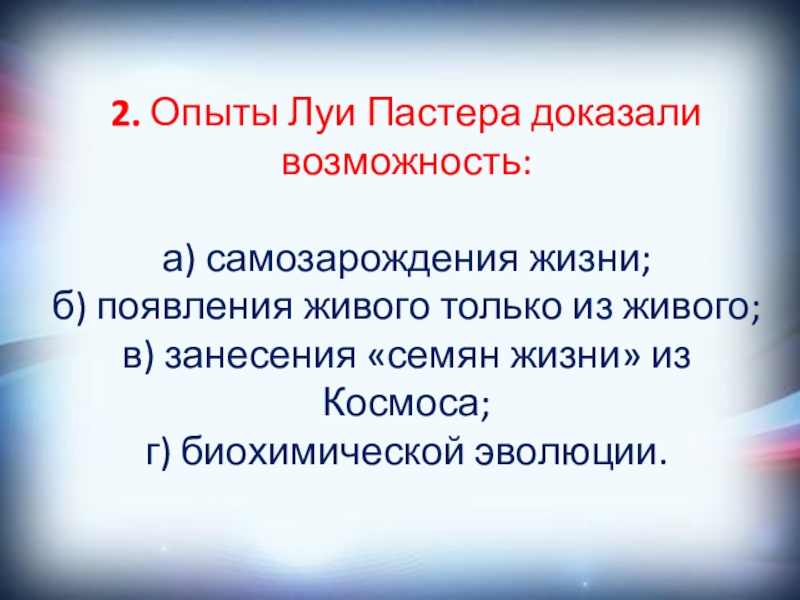 2. Опыты Луи Пастера доказали возможность:

а) самозарождения жизни;
б) появления живого только из живого;
в) занесения «семян жизни» из Космоса;
г) биохимической эволюции.